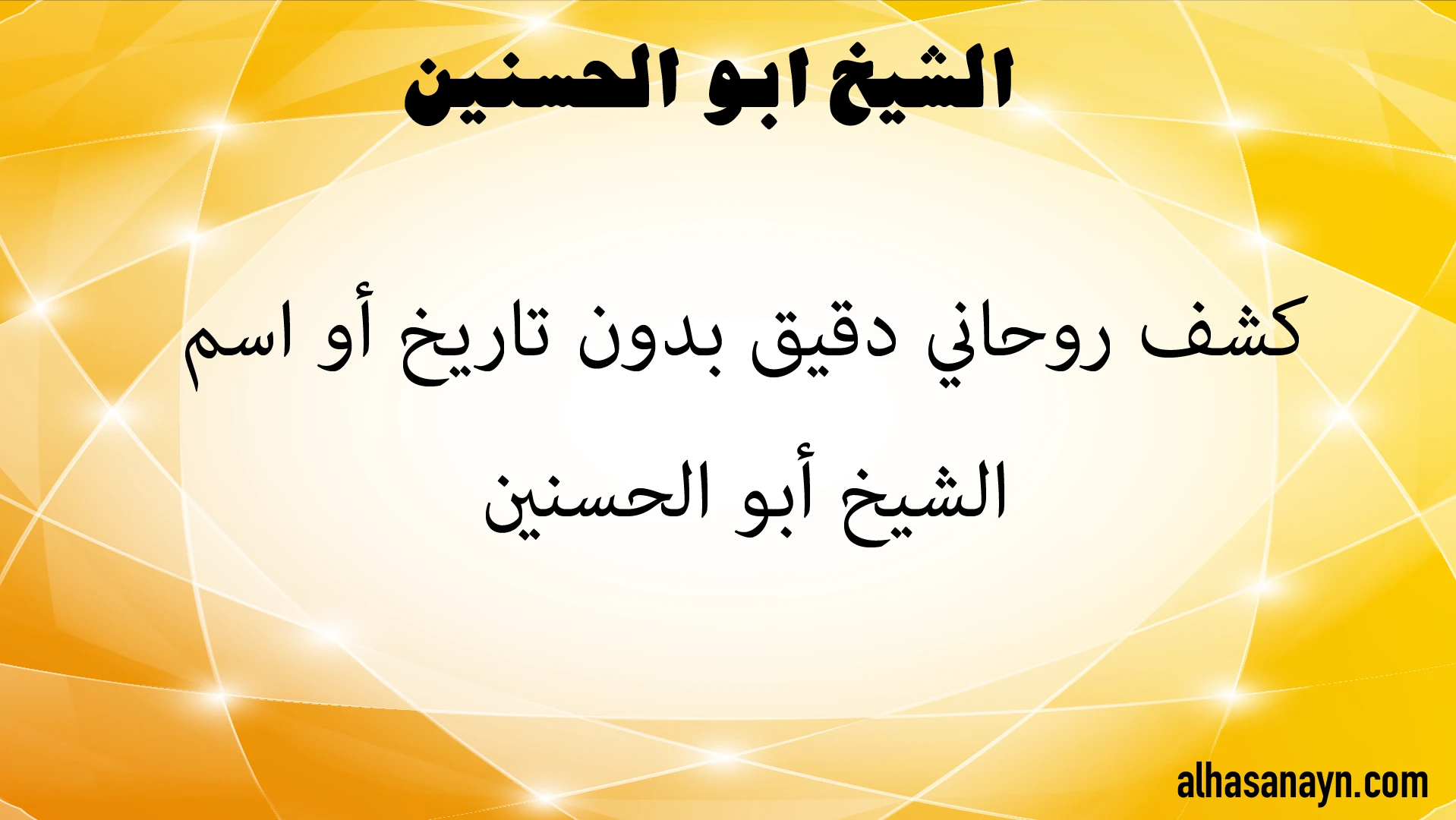 الشيخ ابو الحسنين

كشف روحاني دقيق بدون تاريخ أو اسم الشيخ أبو الحسنين

alhasanayn.com